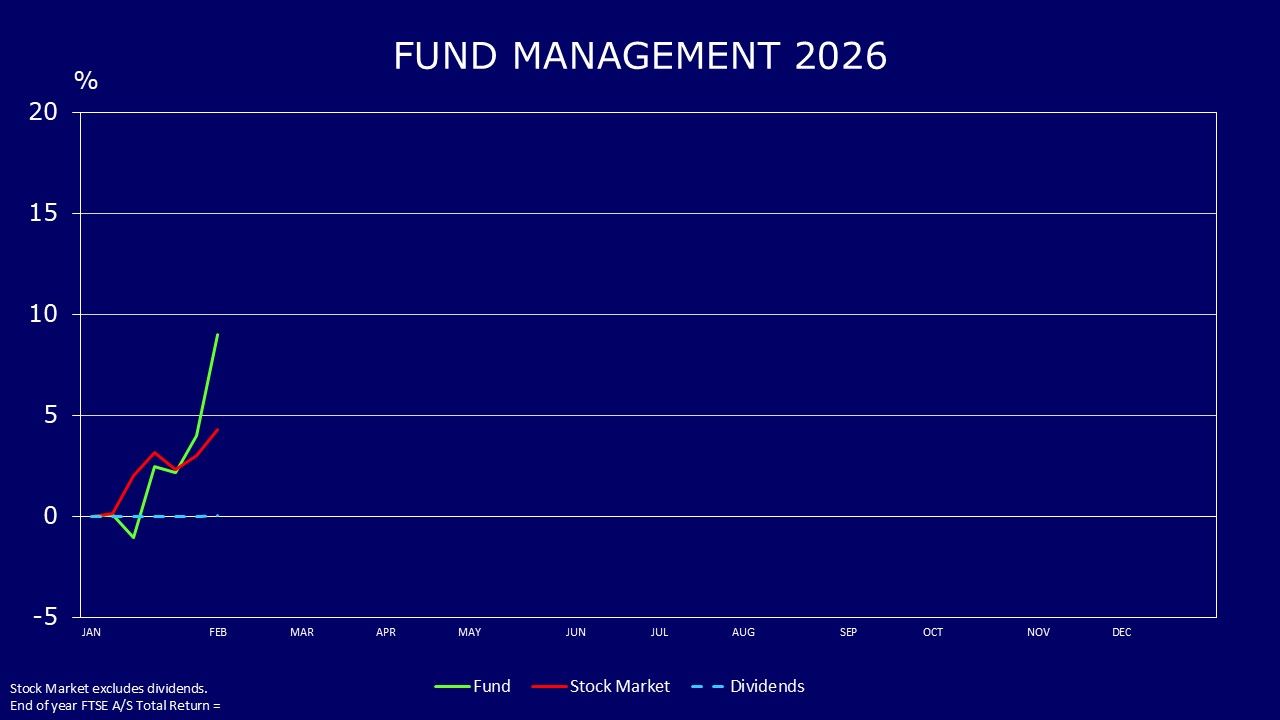 FUND MANAGEMENT 2026

%

20
15
10
5
0
-5

JAN FEB MAR APR MAY JUN JUL AUG SEP OCT NOV DEC

Fund Stock Market Dividends

Stock Market excludes dividends.
End of year FTSE A/S Total Return =